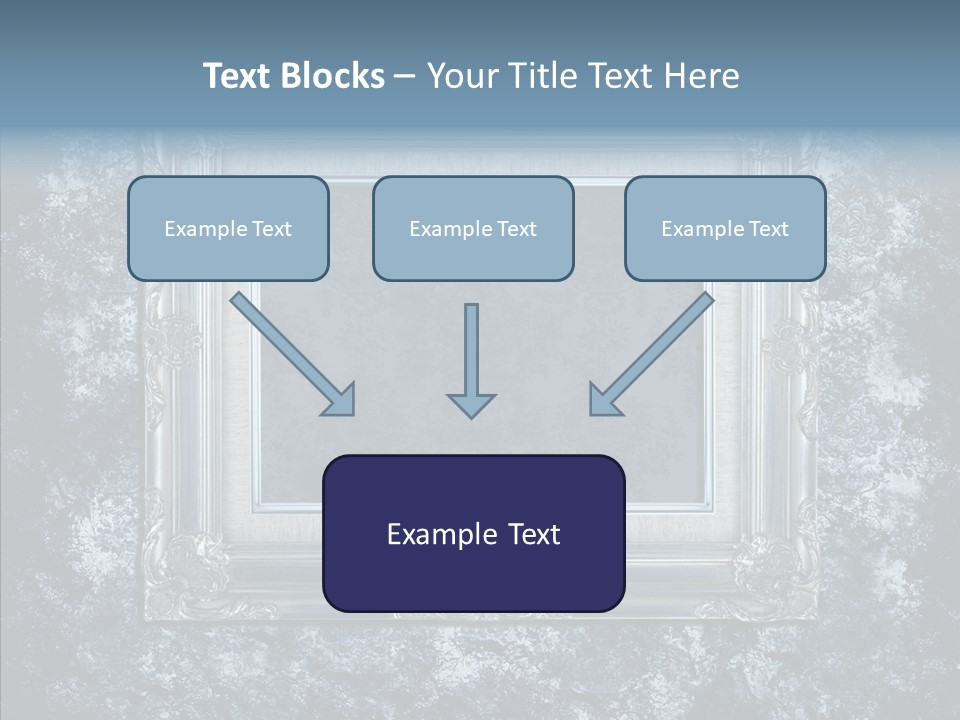 Text Blocks – Your Title Text Here

Example Text

Example Text

Example Text

Example Text